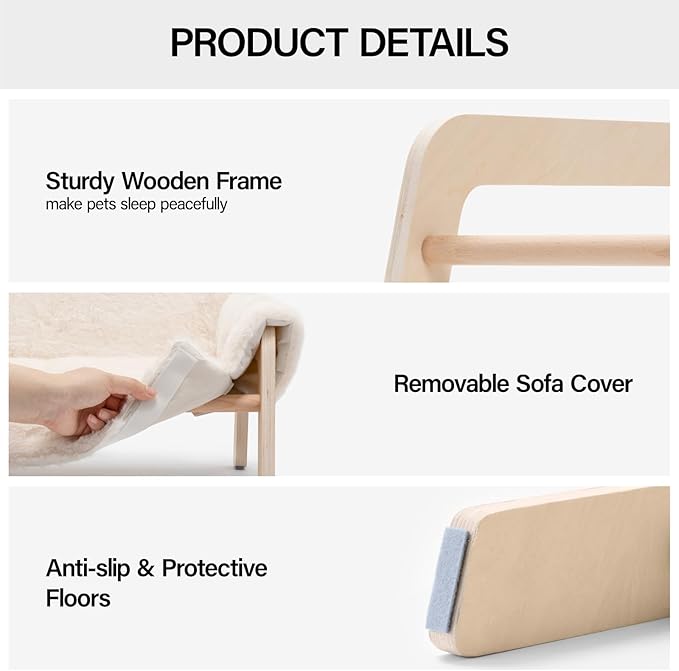 PRODUCT DETAILS

Sturdy Wooden Frame
make pets sleep peacefully

Removable Sofa Cover

Anti-slip & Protective Floors